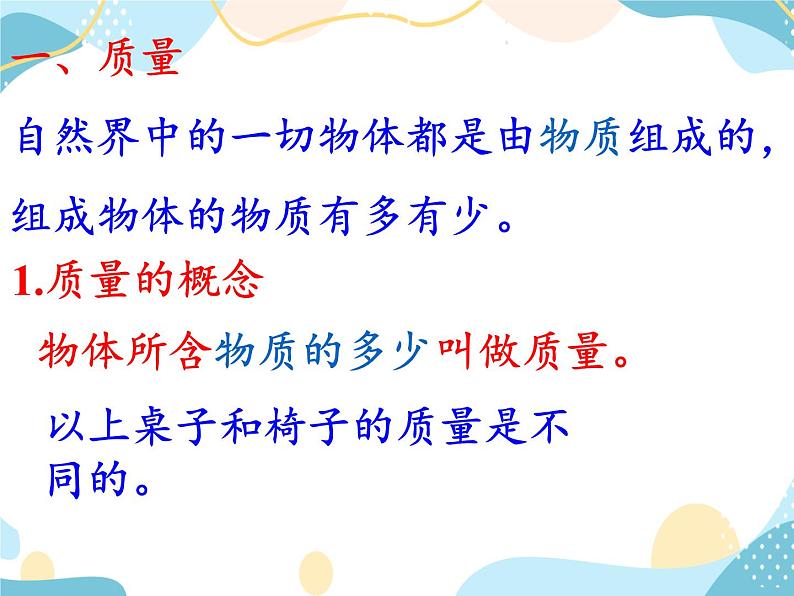 一、质量

自然界中的一切物体都是由物质组成的，组成物体的物质有多有少。

1.质量的概念

物体所含物质的多少叫做质量。

以上桌子和椅子的质量是不同的。